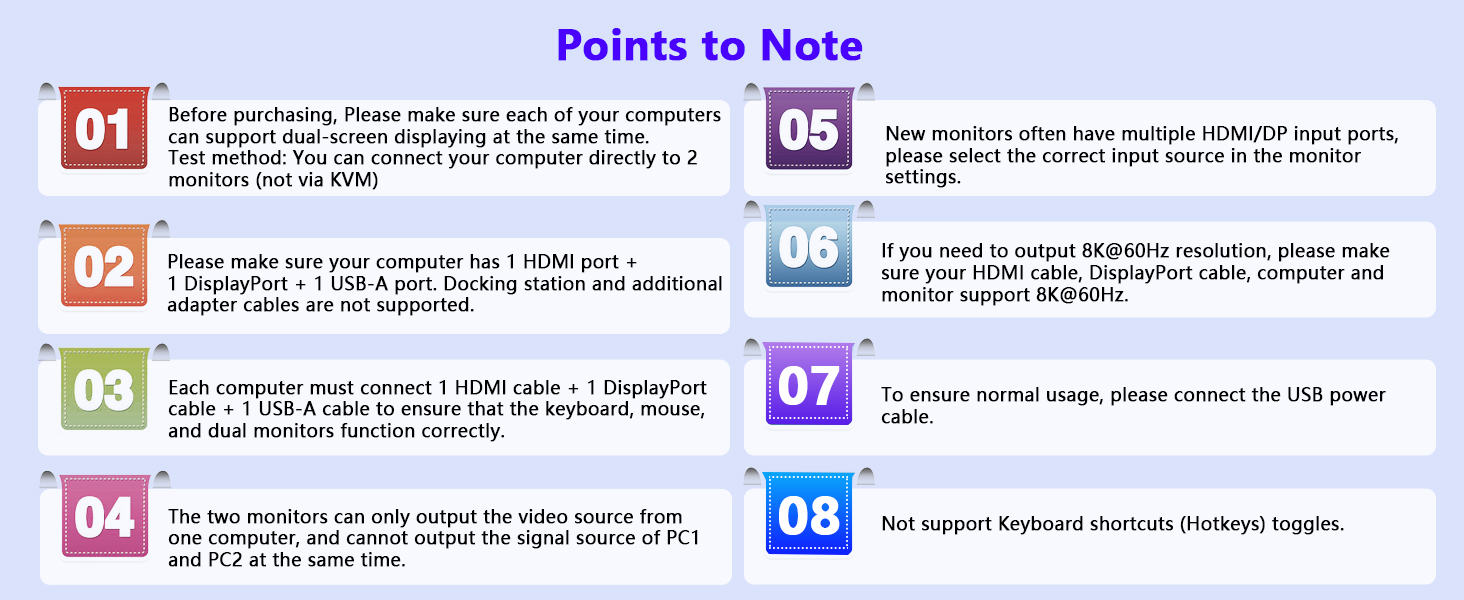 Points to Note

01

Before purchasing, Please make sure each of your computers can support dual-screen displaying at the same time.
Test method: You can connect your computer directly to 2 monitors (not via KVM)

02

Please make sure your computer has 1 HDMI port + 1 DisplayPort + 1 USB-A port. Docking station and additional adapter cables are not supported.

03

Each computer must connect 1 HDMI cable + 1 DisplayPort cable + 1 USB-A cable to ensure that the keyboard, mouse, and dual monitors function correctly.

04

The two monitors can only output the video source from one computer, and cannot output the signal source of PC1 and PC2 at the same time.

05

New monitors often have multiple HDMI/DP input ports, please select the correct input source in the monitor settings.

06

If you need to output 8K@60Hz resolution, please make sure your HDMI cable, DisplayPort cable, computer and monitor support 8K@60Hz.

07

To ensure normal usage, please connect the USB power cable.

08

Not support Keyboard shortcuts (Hotkeys) toggles.